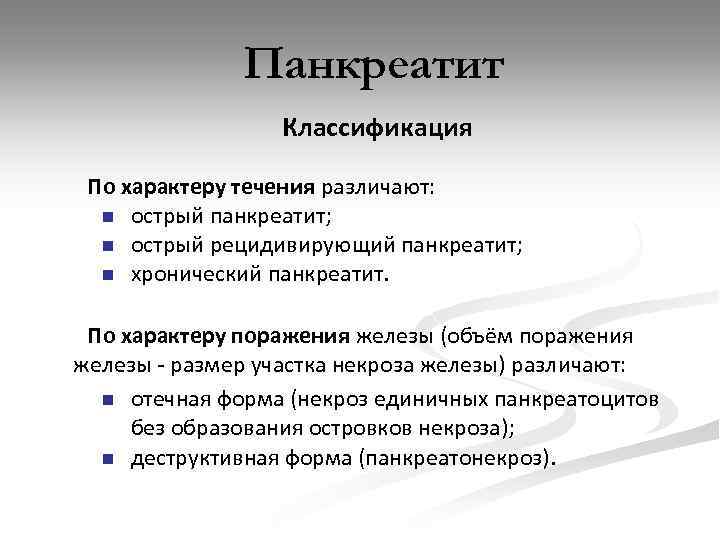 Панкреатит

Классификация

По характеру течения различают:
- острый панкреатит;
- острый рецидивирующий панкреатит;
- хронический панкреатит.

По характеру поражения железы (объём поражения железы - размер участка некроза железы) различают:
- отечная форма (некроз единичных панкреатоцитов без образования островков некроза);
- деструктивная форма (панкреатонекроз).